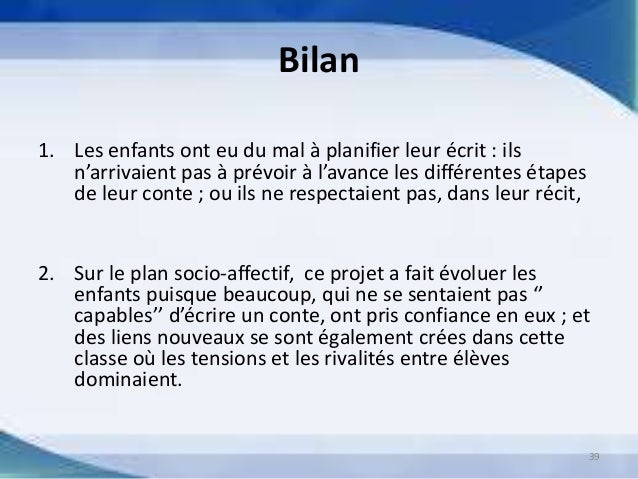 Bilan

1. Les enfants ont eu du mal à planifier leur écrit : ils n’arrivaient pas à prévoir à l’avance les différentes étapes de leur conte ; ou ils ne respectaient pas, dans leur récit,

2. Sur le plan socio-affectif, ce projet a fait évoluer les enfants puisque beaucoup, qui ne se sentaient pas ‘’ capables’’ d’écrire un conte, ont pris confiance en eux ; et des liens nouveaux se sont également crées dans cette classe où les tensions et les rivalités entre élèves dominaient.

39